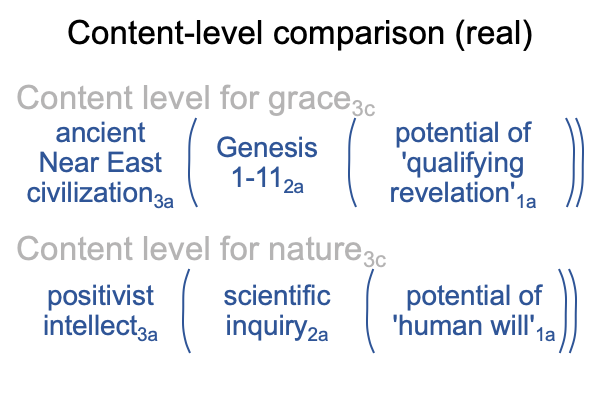 Content-level comparison (real)

Content level for grace$_{3c}$

ancient Near East civilization$_{3a}$ ( Genesis 1-11$_{2a}$ ( potential of 'qualifying revelation'$_{1a}$ ))

Content level for nature$_{3c}$

positivist intellect$_{3a}$ ( scientific inquiry$_{2a}$ ( potential of 'human will'$_{1a}$ ))